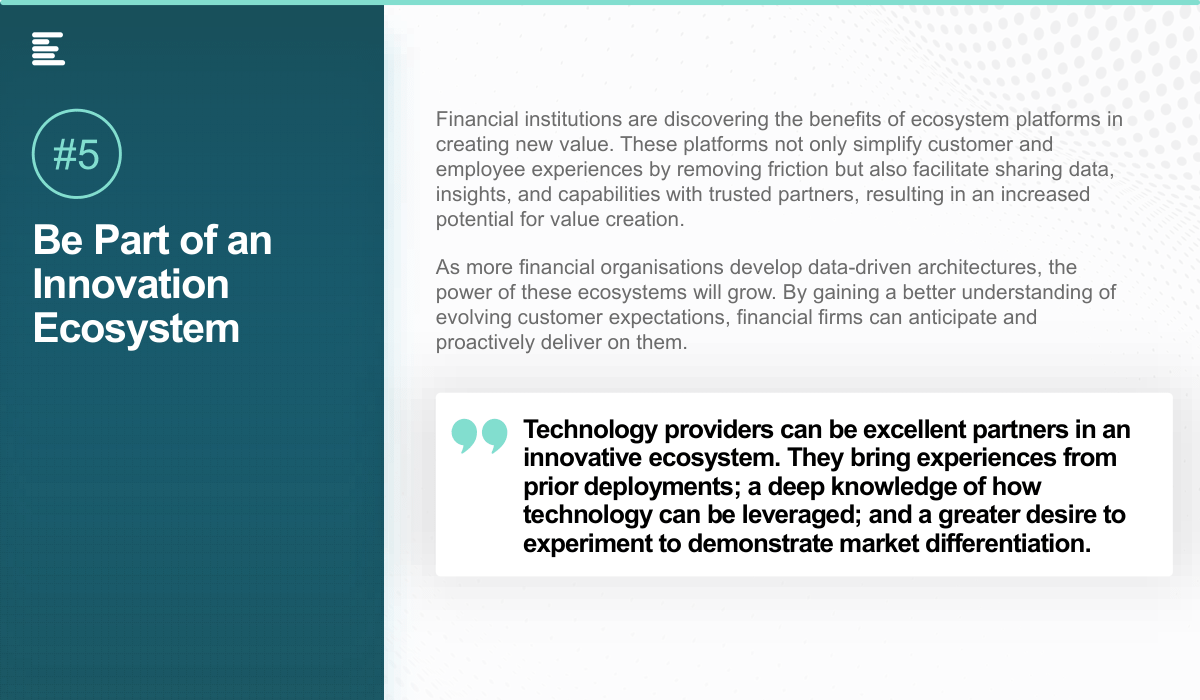 #5

Be Part of an Innovation Ecosystem

Financial institutions are discovering the benefits of ecosystem platforms in creating new value. These platforms not only simplify customer and employee experiences by removing friction but also facilitate sharing data, insights, and capabilities with trusted partners, resulting in an increased potential for value creation.

As more financial organisations develop data-driven architectures, the power of these ecosystems will grow. By gaining a better understanding of evolving customer expectations, financial firms can anticipate and proactively deliver on them.

Technology providers can be excellent partners in an innovative ecosystem. They bring experiences from prior deployments; a deep knowledge of how technology can be leveraged; and a greater desire to experiment to demonstrate market differentiation.